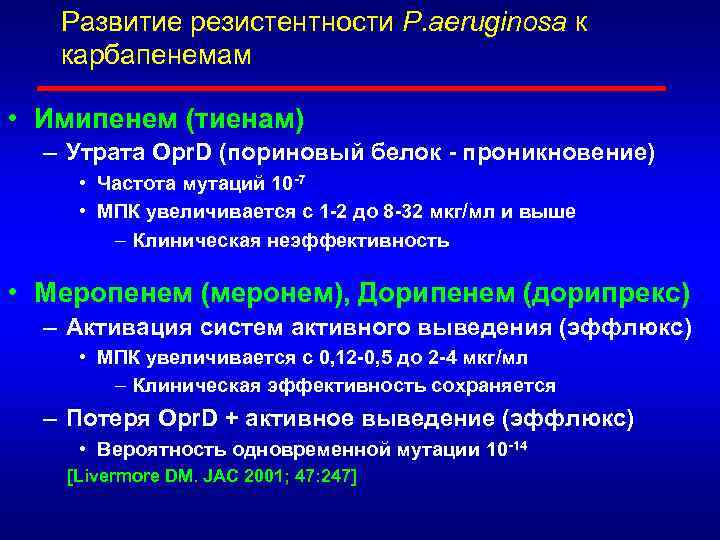 Развитие резистентности P.aeruginosa к карбапенемам

• Имипенем (тиенам)
– Утрата OprD (пориновый белок - проникновение)
• Частота мутаций $10^{-7}$
• МПК увеличивается с 1-2 до 8-32 мкг/мл и выше
– Клиническая неэффективность

• Меропенем (меронем), Дорипенем (дорипрекс)
– Активация систем активного выведения (эффлюкс)
• МПК увеличивается с 0,12-0,5 до 2-4 мкг/мл
– Клиническая эффективность сохраняется
– Потеря OprD + активное выведение (эффлюкс)
• Вероятность одновременной мутации $10^{-14}$
[Livermore DM. JAC 2001; 47:247]